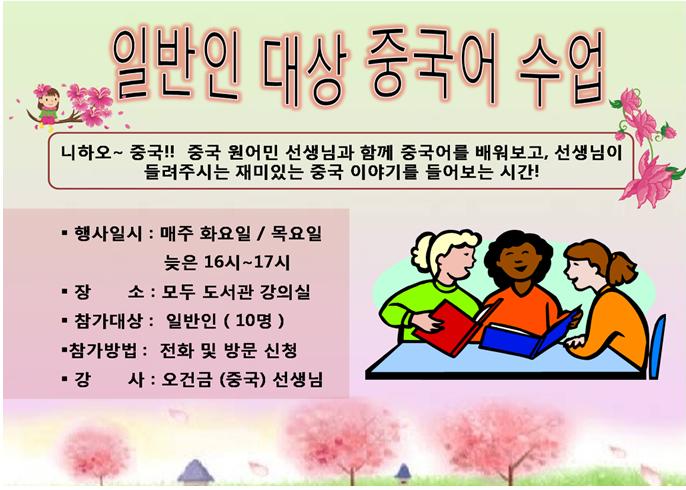 일반인 대상 중국어 수업

니하오~ 중국!! 중국 원어민 선생님과 함께 중국어를 배워보고, 선생님이 들려주시는 재미있는 중국 이야기를 들어보는 시간!

▪ 행사일시 : 매주 화요일 / 목요일
늦은 16시~17시
▪ 장 소 : 모두 도서관 강의실
▪ 참가대상 : 일반인 ( 10명 )
▪참가방법 : 전화 및 방문 신청
▪ 강 사 : 오건금 (중국) 선생님